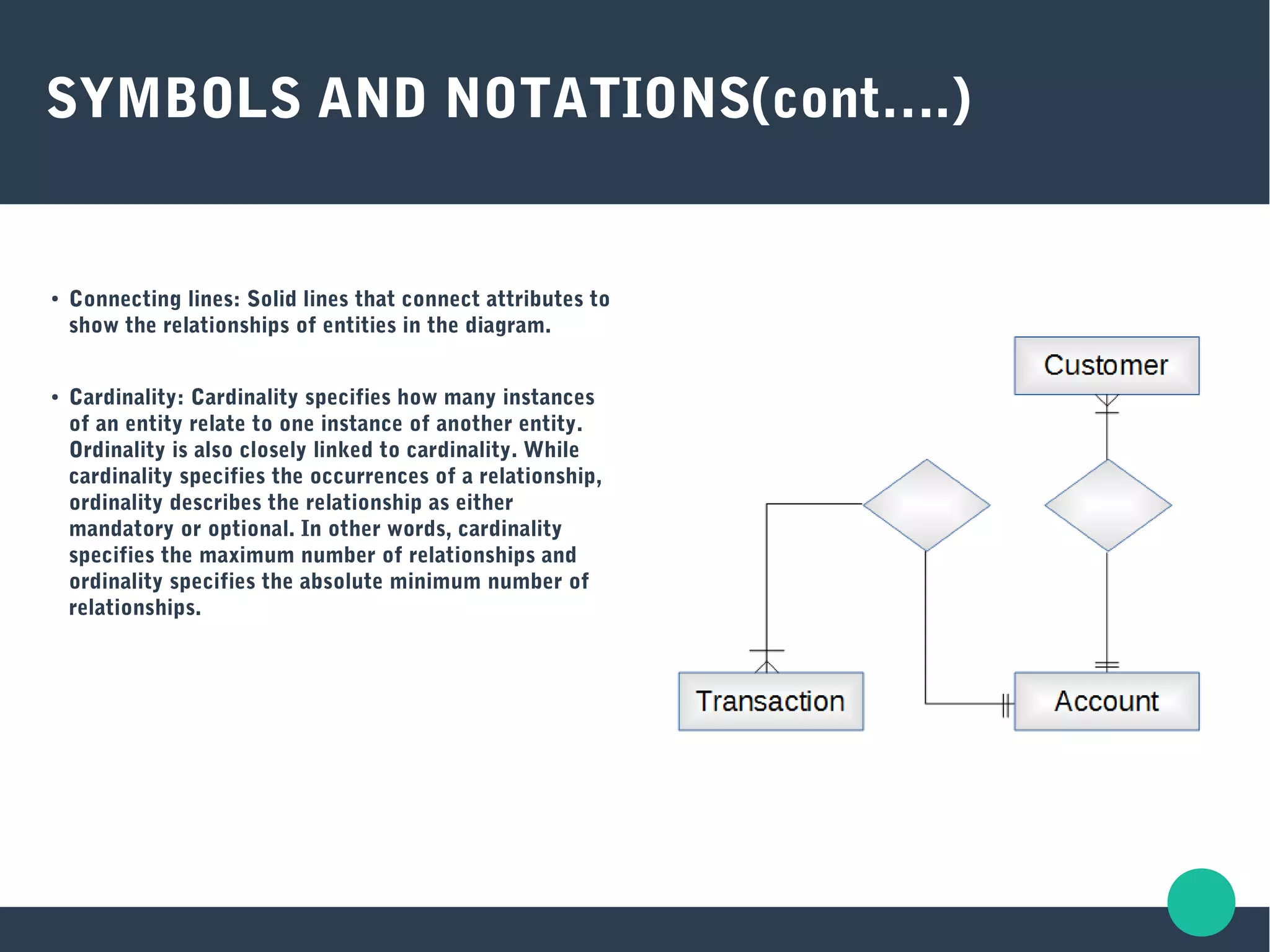 SYMBOLS AND NOTATIONS(cont....)

• Connecting lines: Solid lines that connect attributes to show the relationships of entities in the diagram.

• Cardinality: Cardinality specifies how many instances of an entity relate to one instance of another entity. Ordinality is also closely linked to cardinality. While cardinality specifies the occurrences of a relationship, ordinality describes the relationship as either mandatory or optional. In other words, cardinality specifies the maximum number of relationships and ordinality specifies the absolute minimum number of relationships.

Customer

Transaction

Account